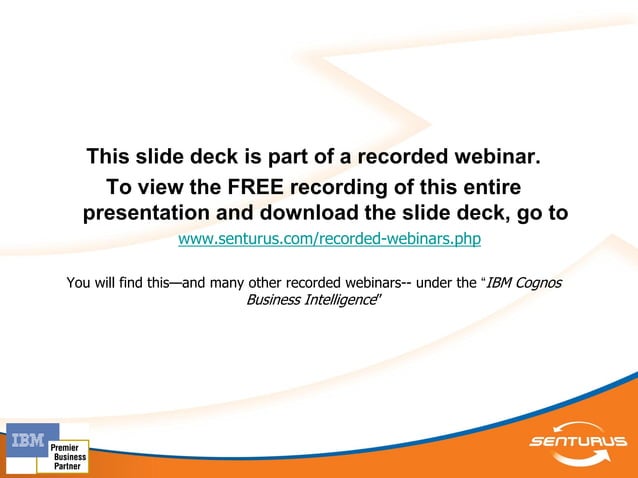 This slide deck is part of a recorded webinar.
To view the FREE recording of this entire presentation and download the slide deck, go to
www.senturus.com/recorded-webinars.php

You will find this—and many other recorded webinars-- under the "IBM Cognos Business Intelligence"

IBM
Premier Business Partner

SENTURUS